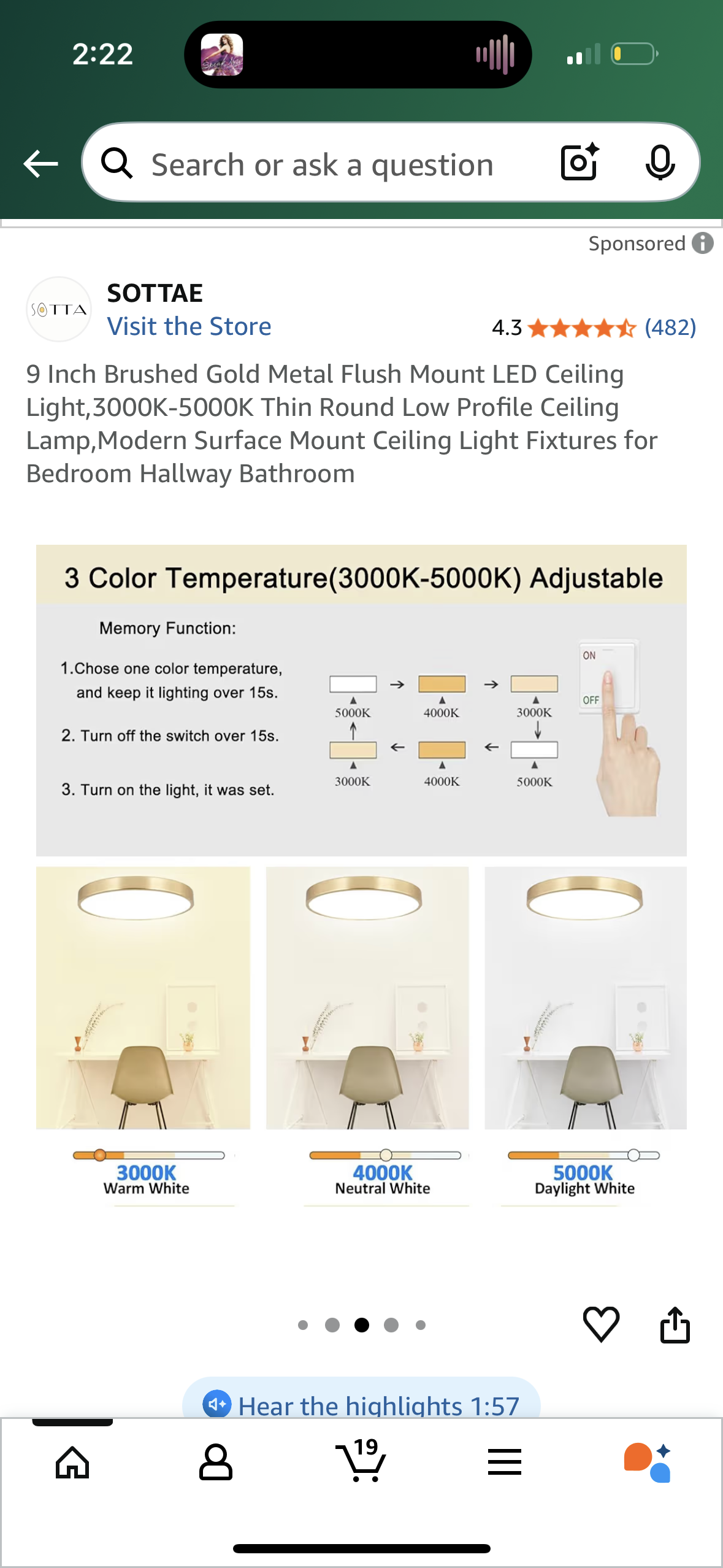 2:22

Search or ask a question

Sponsored

SOTTA

SOTTAE
Visit the Store
4.3 (482)

9 Inch Brushed Gold Metal Flush Mount LED Ceiling Light,3000K-5000K Thin Round Low Profile Ceiling Lamp,Modern Surface Mount Ceiling Light Fixtures for Bedroom Hallway Bathroom

3 Color Temperature(3000K-5000K) Adjustable

Memory Function:

1.Chose one color temperature, and keep it lighting over 15s.

2. Turn off the switch over 15s.

3. Turn on the light, it was set.

5000K 4000K 3000K
3000K 4000K 5000K

ON
OFF

3000K
Warm White

4000K
Neutral White

5000K
Daylight White

Hear the highlights 1:57

19